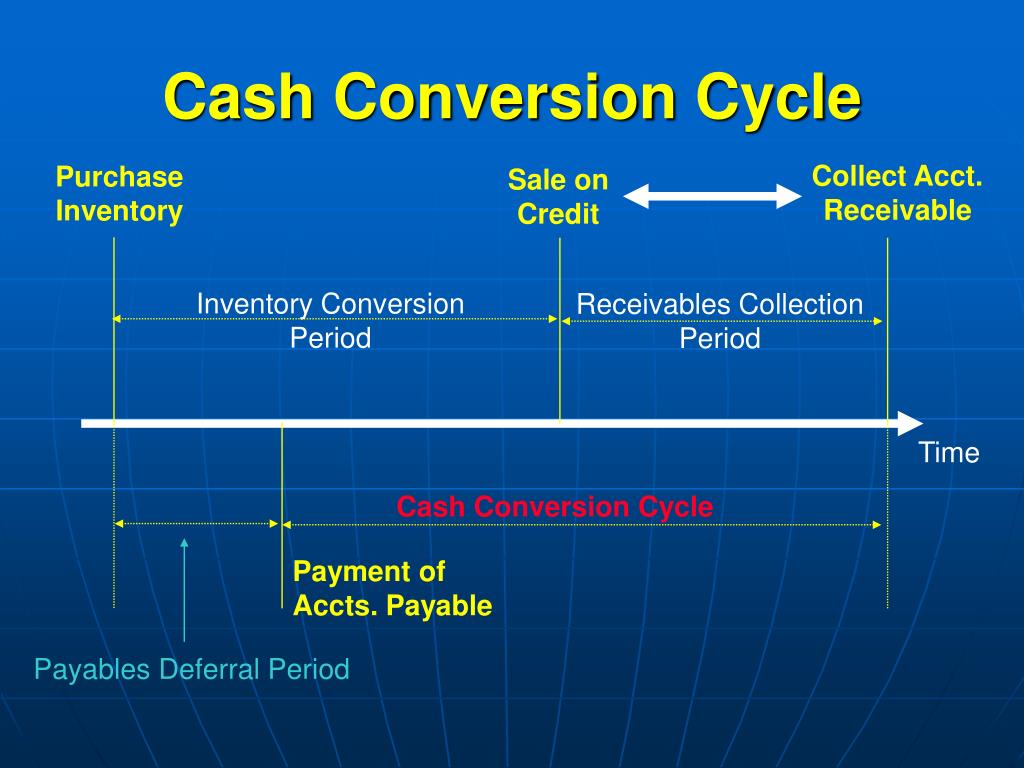 Cash Conversion Cycle

Purchase Inventory

Sale on Credit

Collect Acct. Receivable

Inventory Conversion Period

Receivables Collection Period

Time

Cash Conversion Cycle

Payment of Accts. Payable

Payables Deferral Period